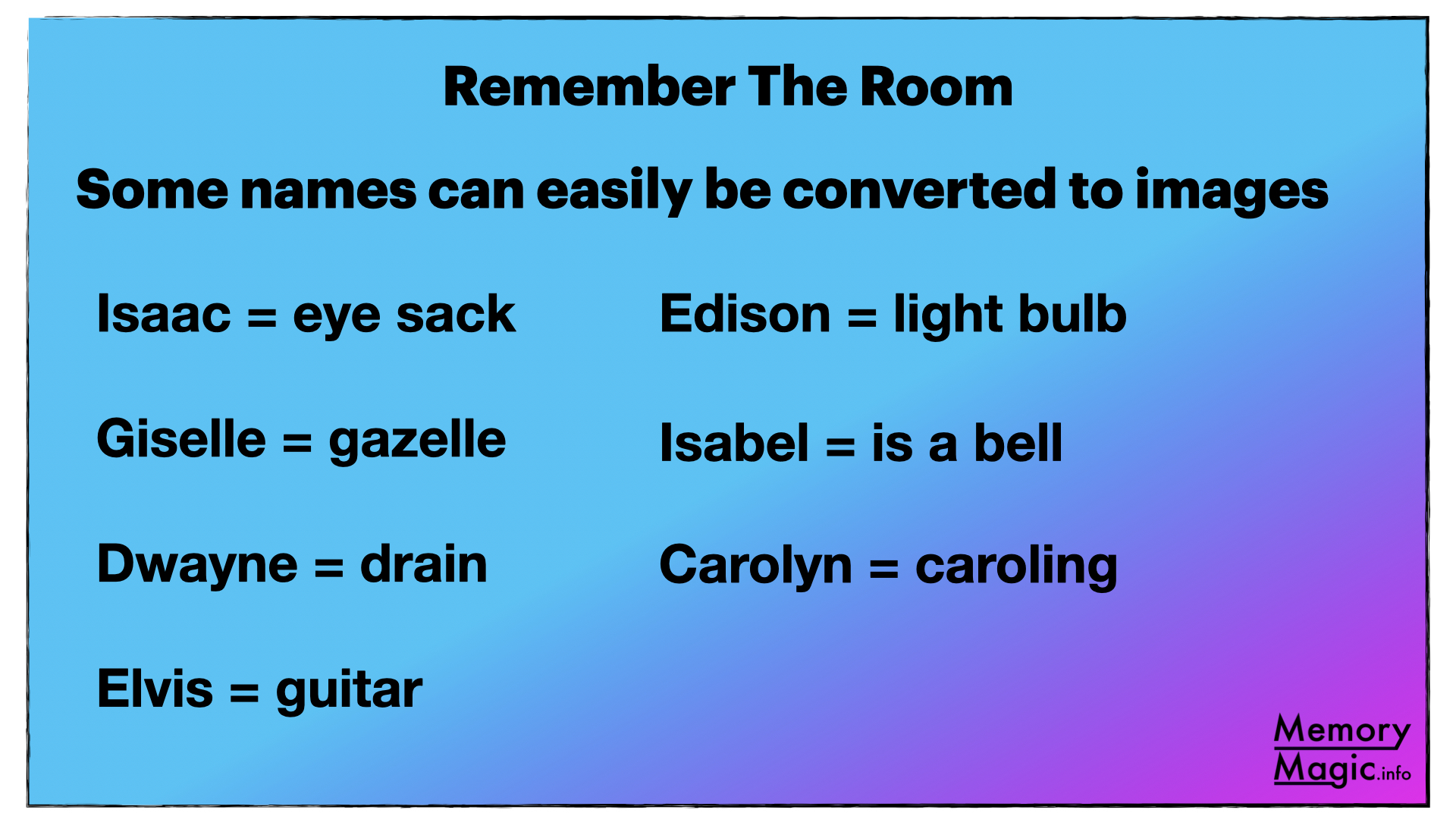 Remember The Room

Some names can easily be converted to images

Isaac = eye sack

Giselle = gazelle

Dwayne = drain

Elvis = guitar

Edison = light bulb

Isabel = is a bell

Carolyn = caroling

Memory
Magic.info